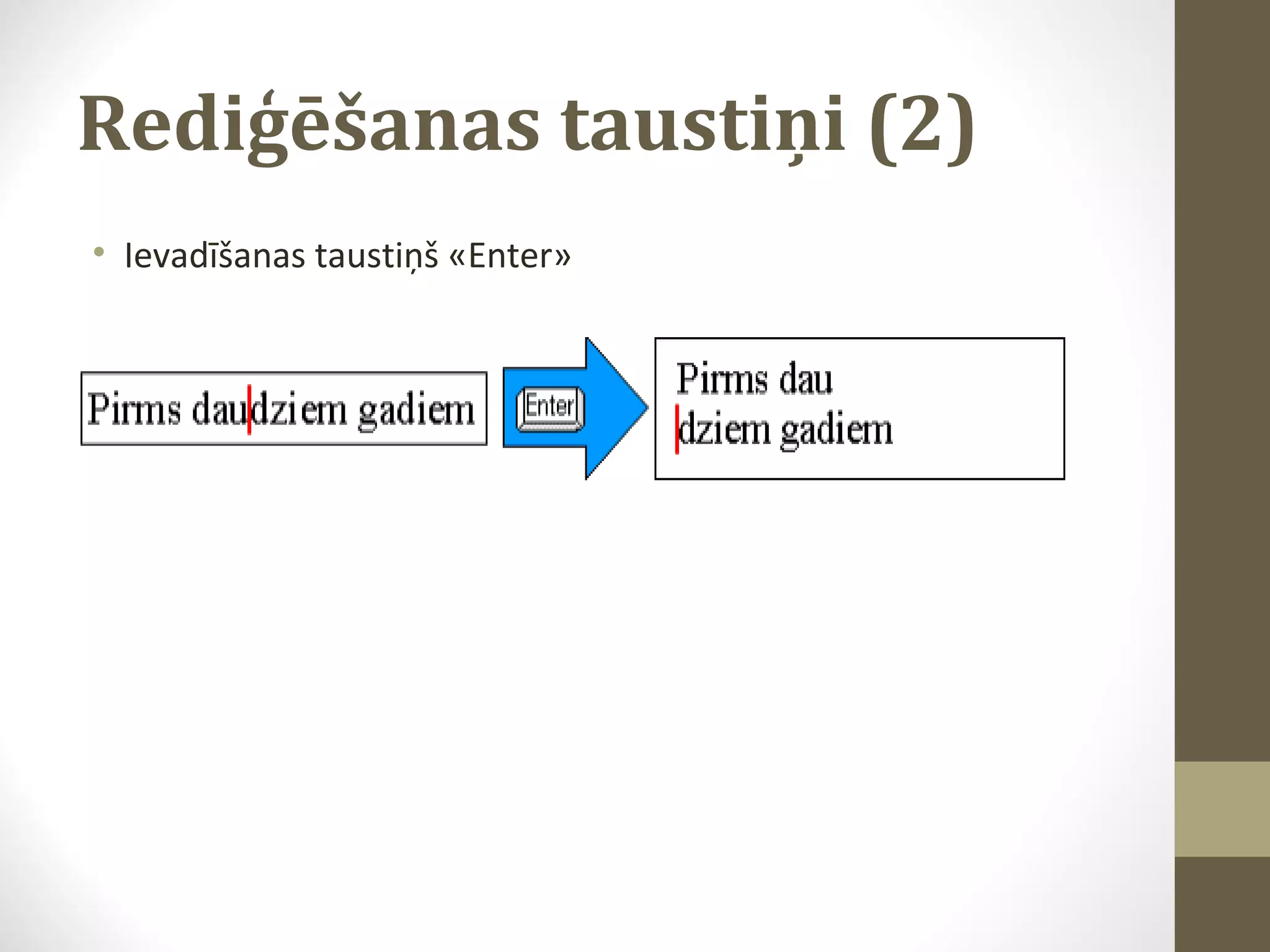 Rediģēšanas taustiņi (2)

• Ievadīšanas taustiņš «Enter»

Pirms daudziem gadiem

Enter

Pirms dau
dziem gadiem